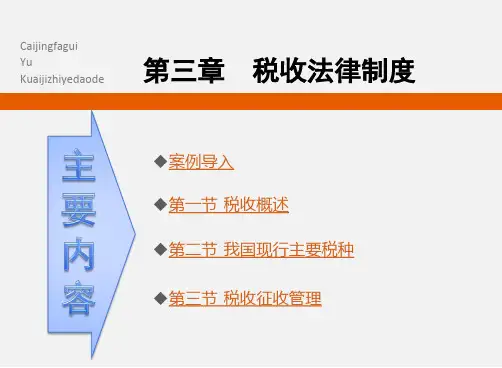 Caijingfagui
Yu
Kuaijizhiyedaode

第三章　税收法律制度

主要内容

◆案例导入

◆第一节 税收概述

◆第二节 我国现行主要税种

◆第三节 税收征收管理